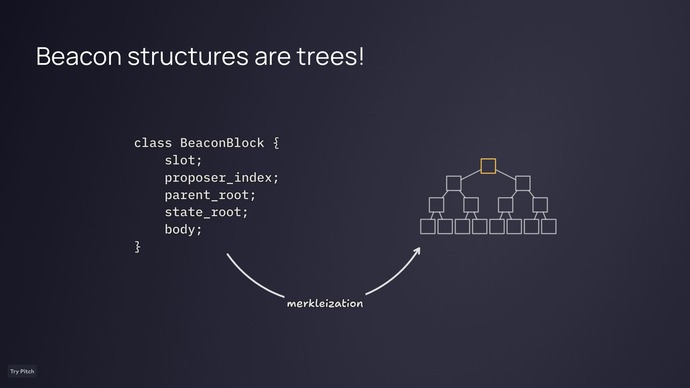 Beacon structures are trees!

class BeaconBlock {
slot;
proposer_index;
parent_root;
state_root;
body;
}

merkleization

Try Pitch